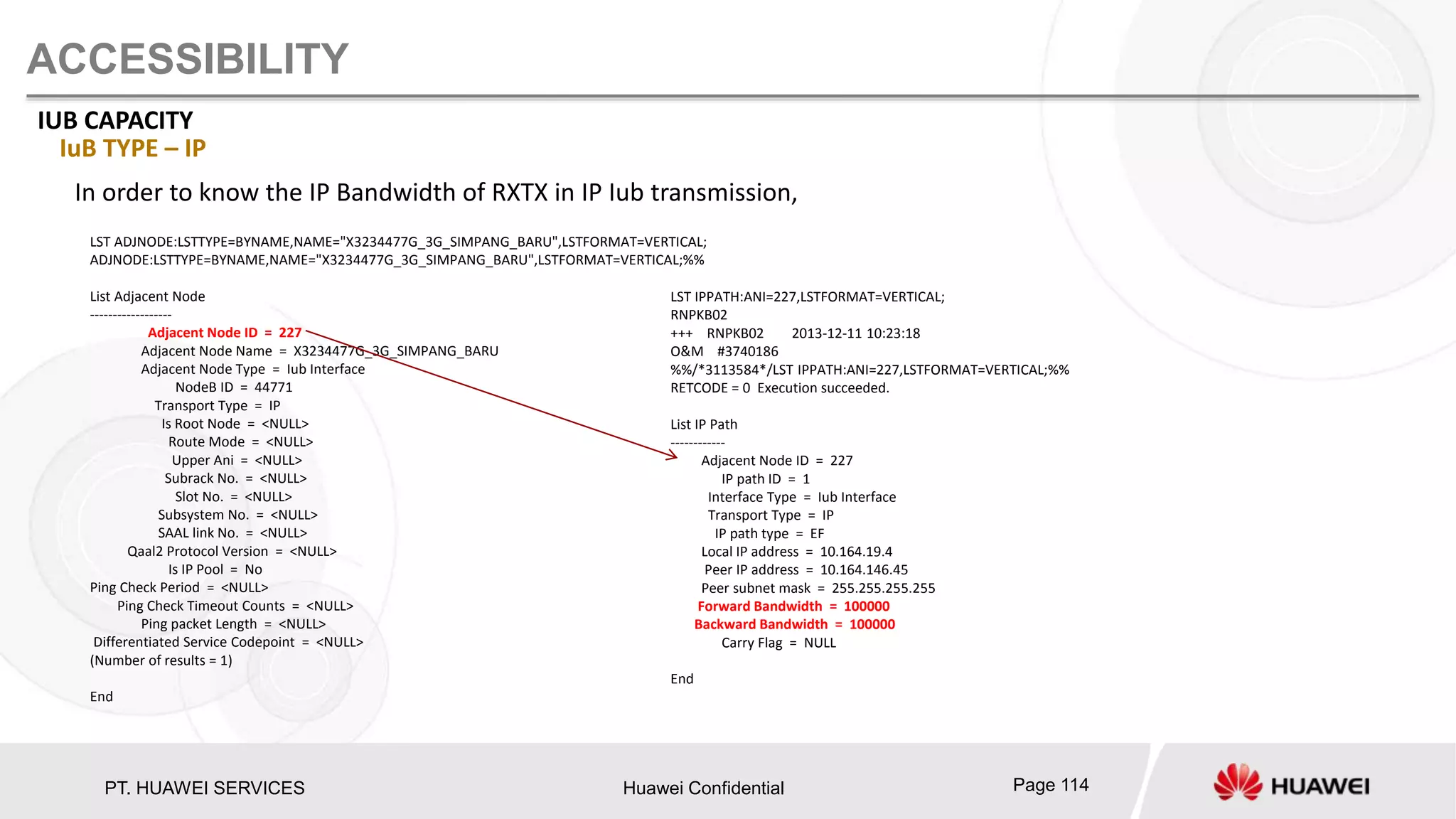 ACCESSIBILITY

IUB CAPACITY

IuB TYPE – IP

In order to know the IP Bandwidth of RXTX in IP Iub transmission,

LST ADJNODE:LSTTYPE=BYNAME,NAME="X3234477G_3G_SIMPANG_BARU",LSTFORMAT=VERTICAL;
ADJNODE:LSTTYPE=BYNAME,NAME="X3234477G_3G_SIMPANG_BARU",LSTFORMAT=VERTICAL;%%

List Adjacent Node
------------------
Adjacent Node ID = 227
Adjacent Node Name = X3234477G_3G_SIMPANG_BARU
Adjacent Node Type = Iub Interface
NodeB ID = 44771
Transport Type = IP
Is Root Node = <NULL>
Route Mode = <NULL>
Upper Ani = <NULL>
Subrack No. = <NULL>
Slot No. = <NULL>
Subsystem No. = <NULL>
SAAL link No. = <NULL>
Qaal2 Protocol Version = <NULL>
Is IP Pool = No
Ping Check Period = <NULL>
Ping Check Timeout Counts = <NULL>
Ping packet Length = <NULL>
Differentiated Service Codepoint = <NULL>
(Number of results = 1)

End

LST IPPATH:ANI=227,LSTFORMAT=VERTICAL;
RNPKB02
+++ RNPKB02 2013-12-11 10:23:18
O&M #3740186
%%/*3113584*/LST IPPATH:ANI=227,LSTFORMAT=VERTICAL;%%
RETCODE = 0 Execution succeeded.

List IP Path
------------
Adjacent Node ID = 227
IP path ID = 1
Interface Type = Iub Interface
Transport Type = IP
IP path type = EF
Local IP address = 10.164.19.4
Peer IP address = 10.164.146.45
Peer subnet mask = 255.255.255.255
Forward Bandwidth = 100000
Backward Bandwidth = 100000
Carry Flag = NULL

End

PT. HUAWEI SERVICES
Huawei Confidential
Page 114
HUAWEI